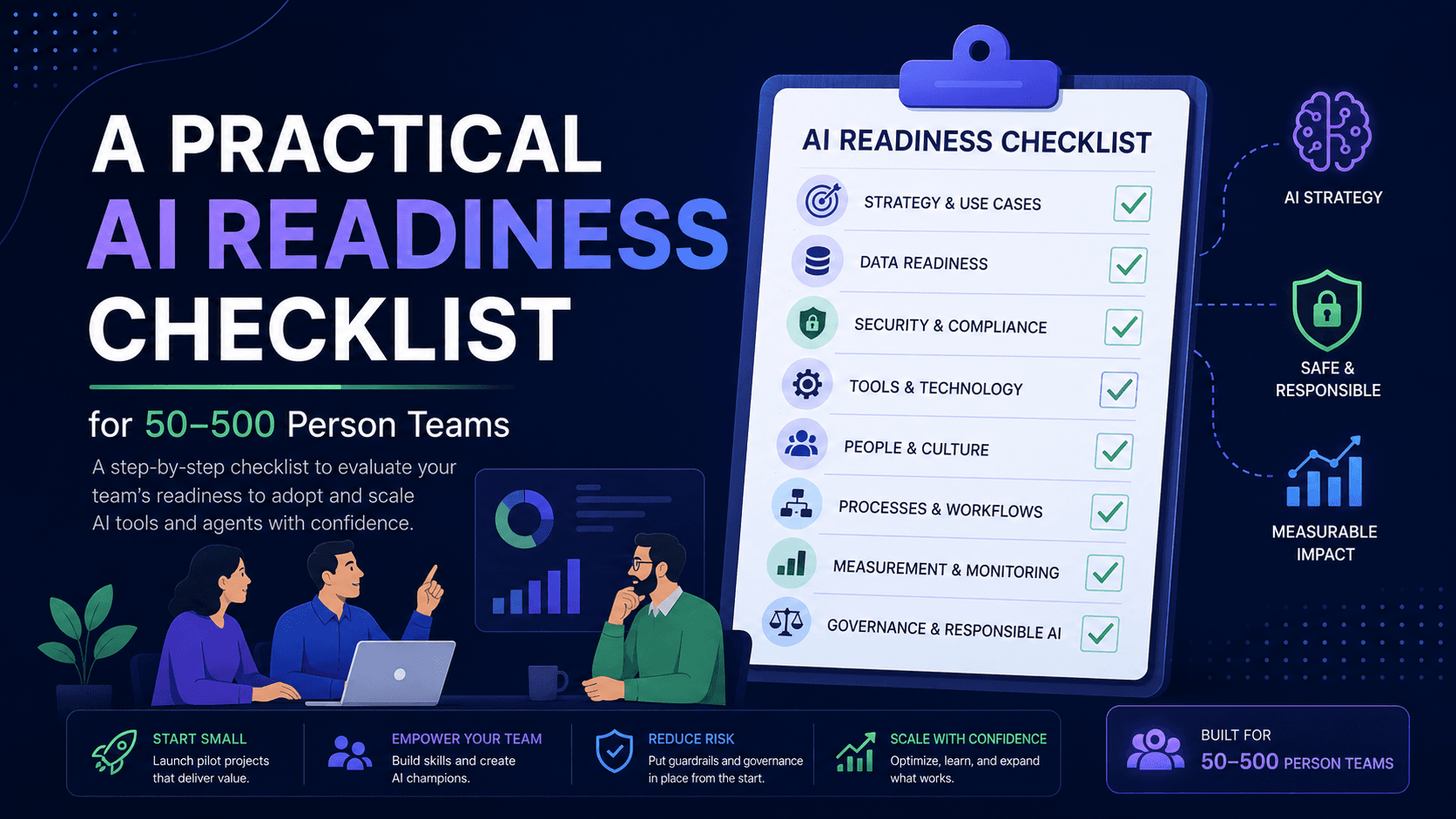 A PRACTICAL
AI READINESS
CHECKLIST

for 50–500 Person Teams

A step-by-step checklist to evaluate your team's readiness to adopt and scale AI tools and agents with confidence.

AI READINESS CHECKLIST

STRATEGY & USE CASES

DATA READINESS

SECURITY & COMPLIANCE

TOOLS & TECHNOLOGY

PEOPLE & CULTURE

PROCESSES & WORKFLOWS

MEASUREMENT & MONITORING

GOVERNANCE & RESPONSIBLE AI

AI STRATEGY

SAFE & RESPONSIBLE

MEASURABLE IMPACT

START SMALL
Launch pilot projects that deliver value.

EMPOWER YOUR TEAM
Build skills and create AI champions.

REDUCE RISK
Put guardrails and governance in place from the start.

SCALE WITH CONFIDENCE
Optimize, learn, and expand what works.

BUILT FOR
50–500 PERSON TEAMS